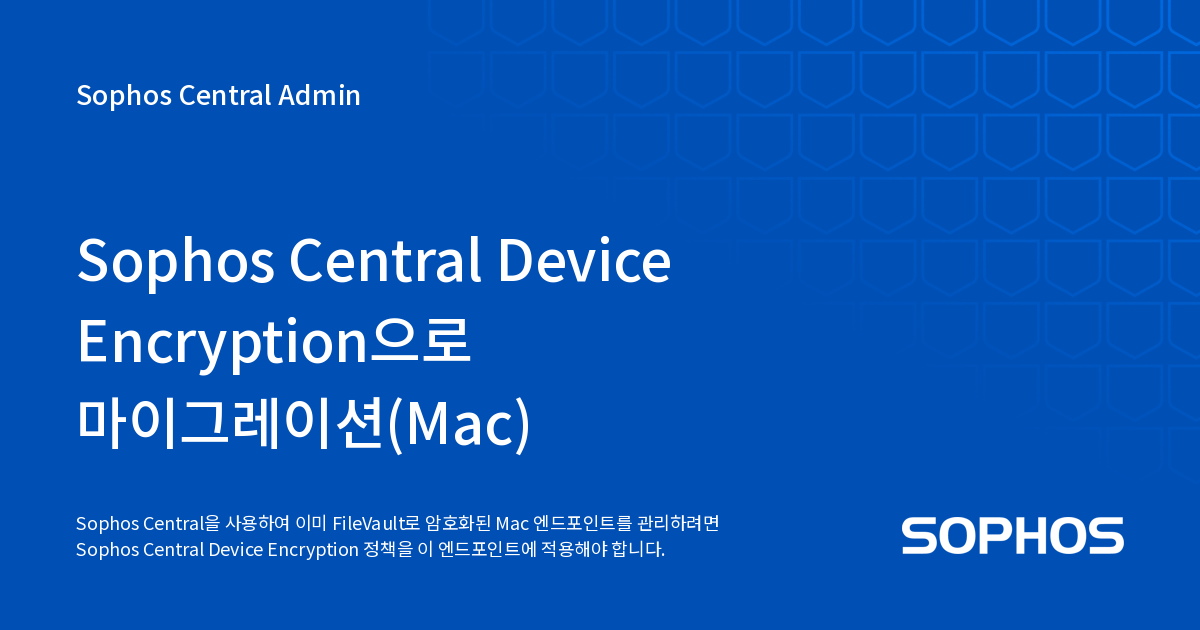 Sophos Central Admin

Sophos Central Device Encryption으로 마이그레이션(Mac)

Sophos Central을 사용하여 이미 FileVault로 암호화된 Mac 엔드포인트를 관리하려면 Sophos Central Device Encryption 정책을 이 엔드포인트에 적용해야 합니다.

SOPHOS